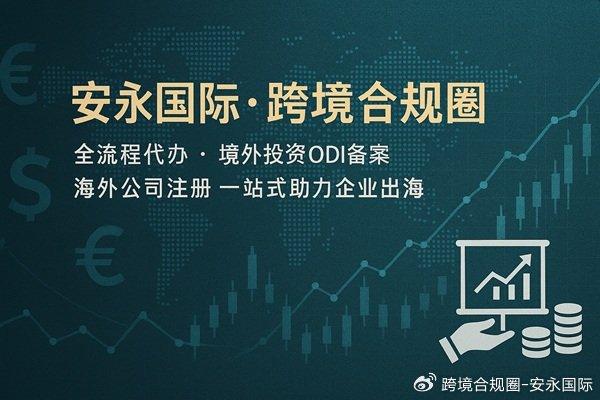 安永国际·跨境合规圈

全流程代办 · 境外投资ODI备案
海外公司注册 一站式助力企业出海

跨境合规圈-安永国际